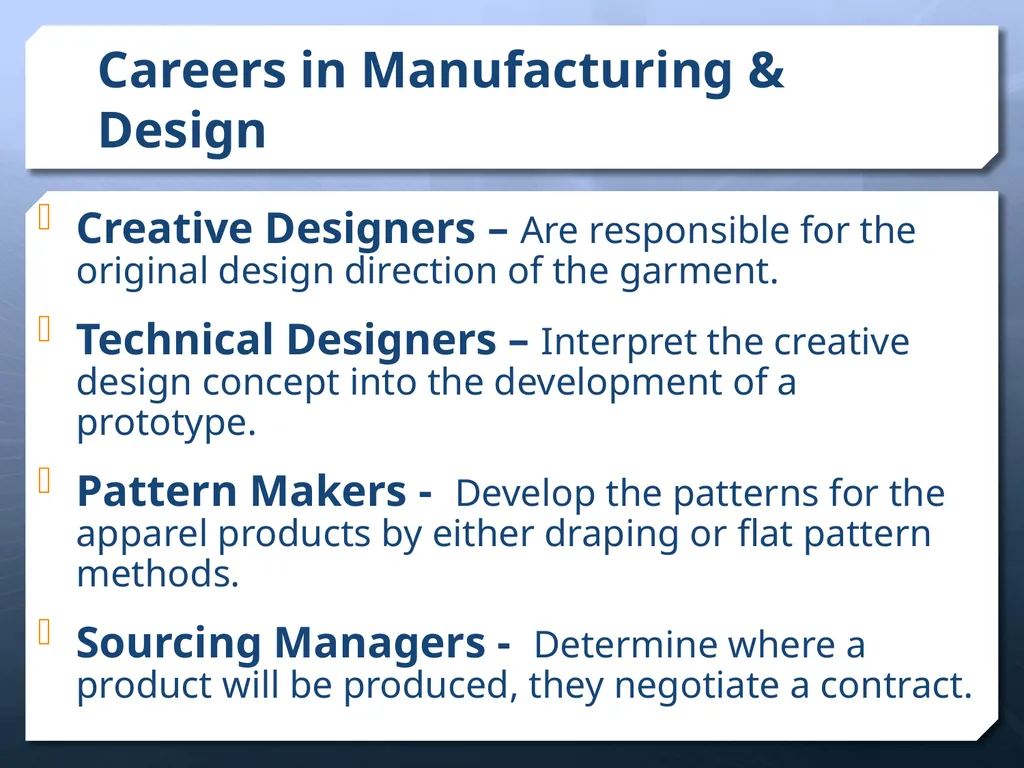 Careers in Manufacturing & Design

Creative Designers – Are responsible for the original design direction of the garment.

Technical Designers – Interpret the creative design concept into the development of a prototype.

Pattern Makers - Develop the patterns for the apparel products by either draping or flat pattern methods.

Sourcing Managers - Determine where a product will be produced, they negotiate a contract.